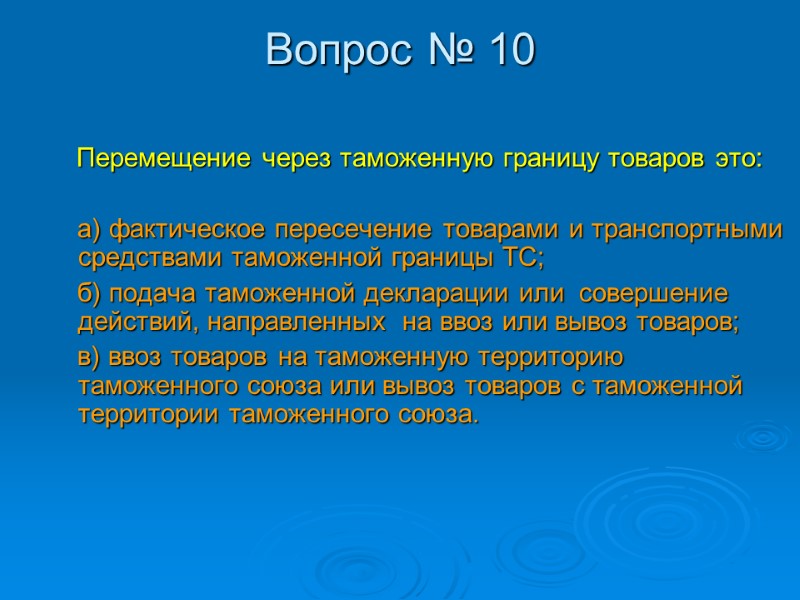 Вопрос № 10

Перемещение через таможенную границу товаров это:

а) фактическое пересечение товарами и транспортными средствами таможенной границы ТС;

б) подача таможенной декларации или совершение действий, направленных на ввоз или вывоз товаров;

в) ввоз товаров на таможенную территорию таможенного союза или вывоз товаров с таможенной территории таможенного союза.